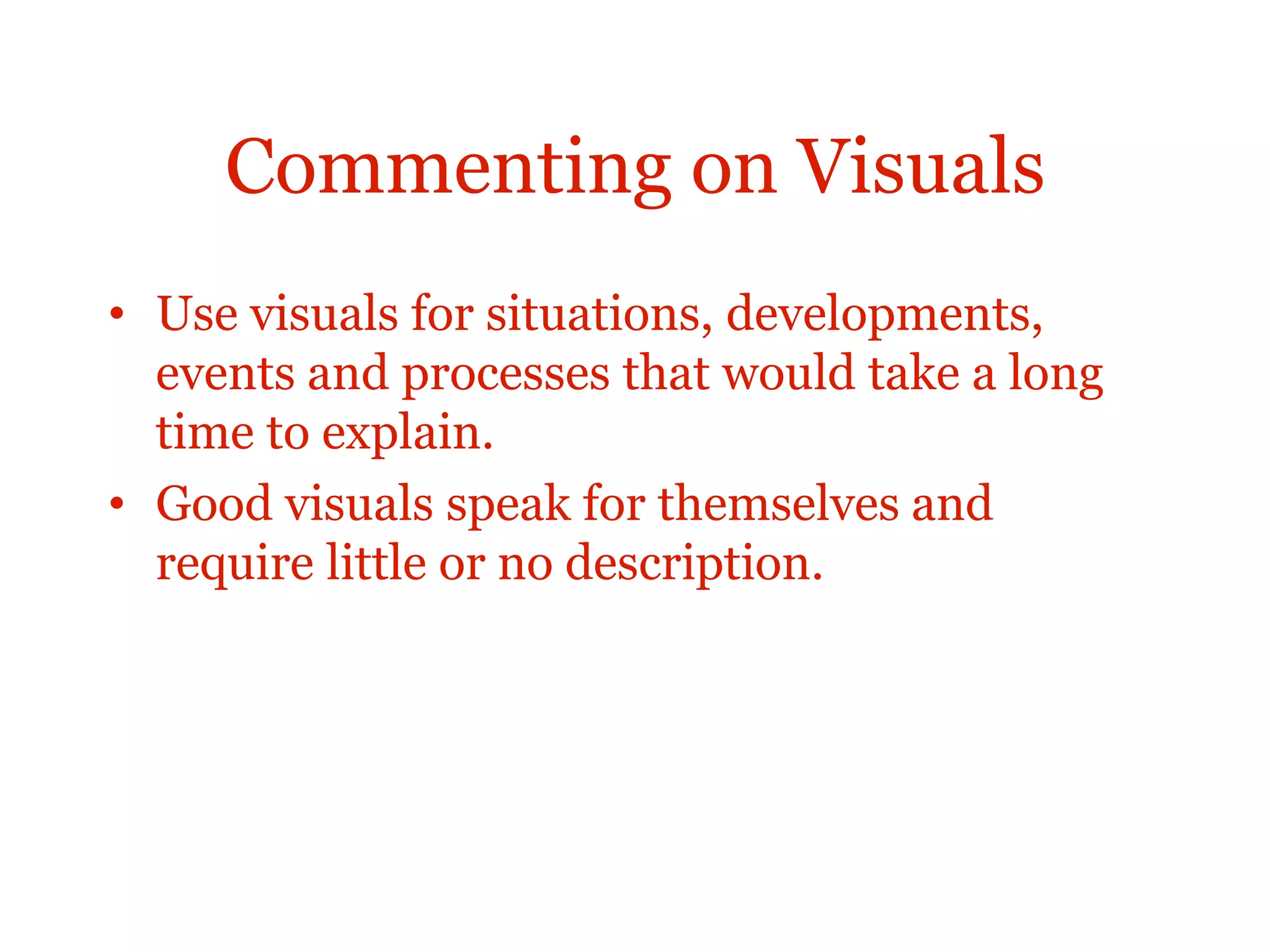 Commenting on Visuals

• Use visuals for situations, developments, events and processes that would take a long time to explain.
• Good visuals speak for themselves and require little or no description.